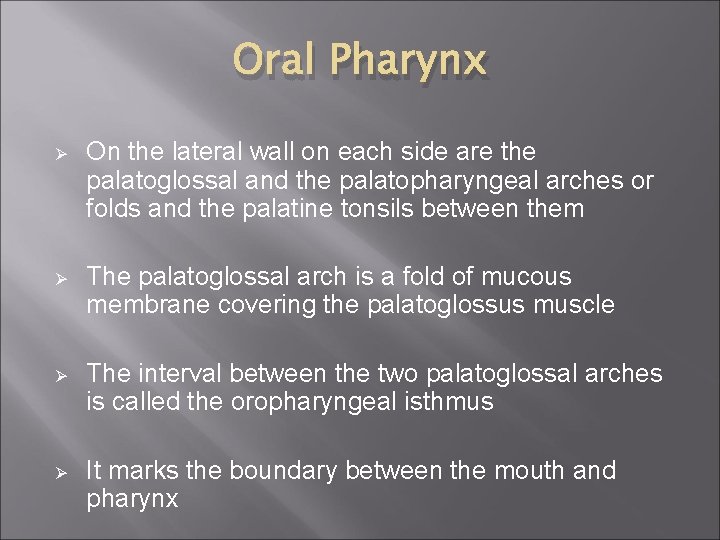 Oral Pharynx

➢ On the lateral wall on each side are the palatoglossal and the palatopharyngeal arches or folds and the palatine tonsils between them

➢ The palatoglossal arch is a fold of mucous membrane covering the palatoglossus muscle

➢ The interval between the two palatoglossal arches is called the oropharyngeal isthmus

➢ It marks the boundary between the mouth and pharynx